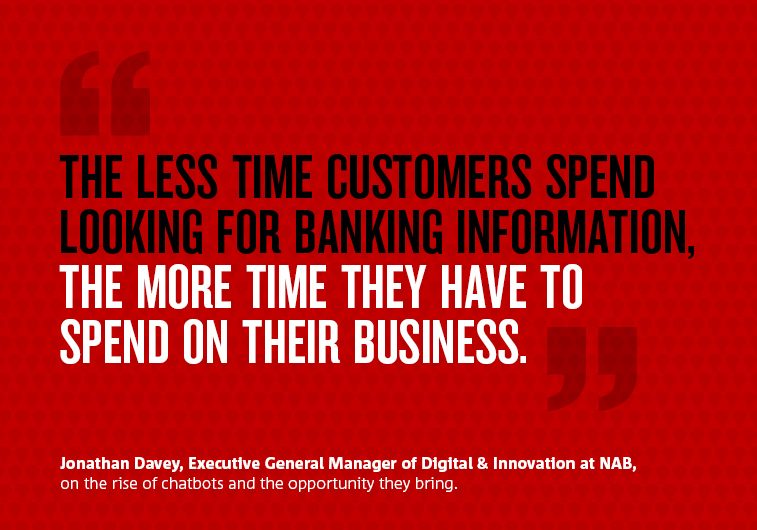 “THE LESS TIME CUSTOMERS SPEND LOOKING FOR BANKING INFORMATION, THE MORE TIME THEY HAVE TO SPEND ON THEIR BUSINESS.”

Jonathan Davey, Executive General Manager of Digital & Innovation at NAB, on the rise of chatbots and the opportunity they bring.